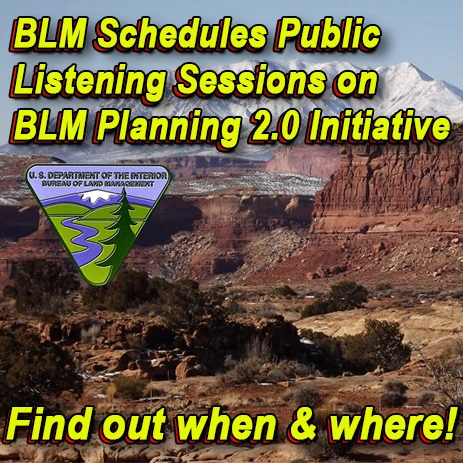 BLM Schedules Public Listening Sessions on BLM Planning 2.0 Initiative

U. S. DEPARTMENT OF THE INTERIOR
BUREAU OF LAND MANAGEMENT

Find out when & where!